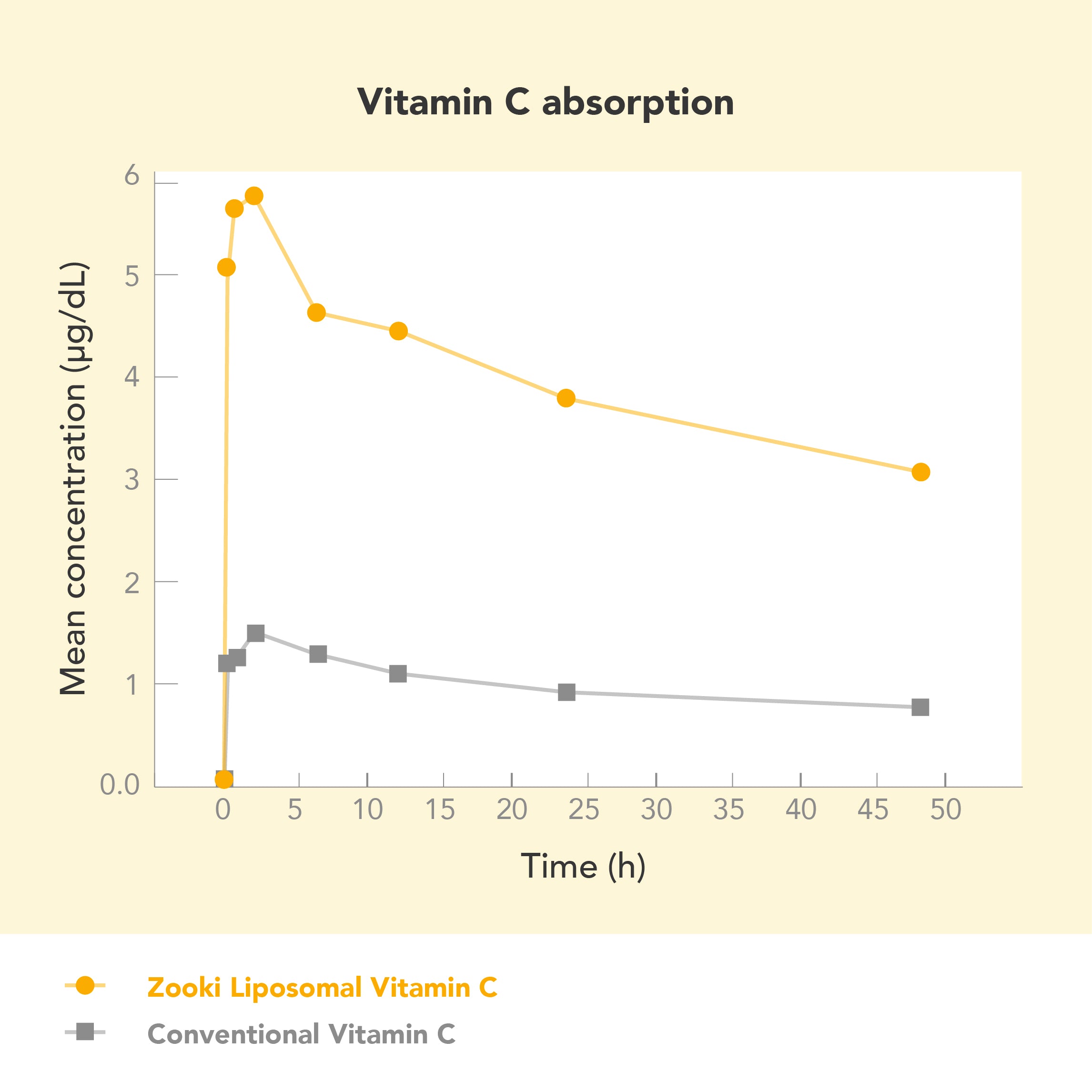 Vitamin C absorption

Mean concentration (µg/dL)

6
5
4
3
2
1
0.0

0
5
10
15
20
25
30
35
40
45
50

Time (h)

Zooki Liposomal Vitamin C
Conventional Vitamin C